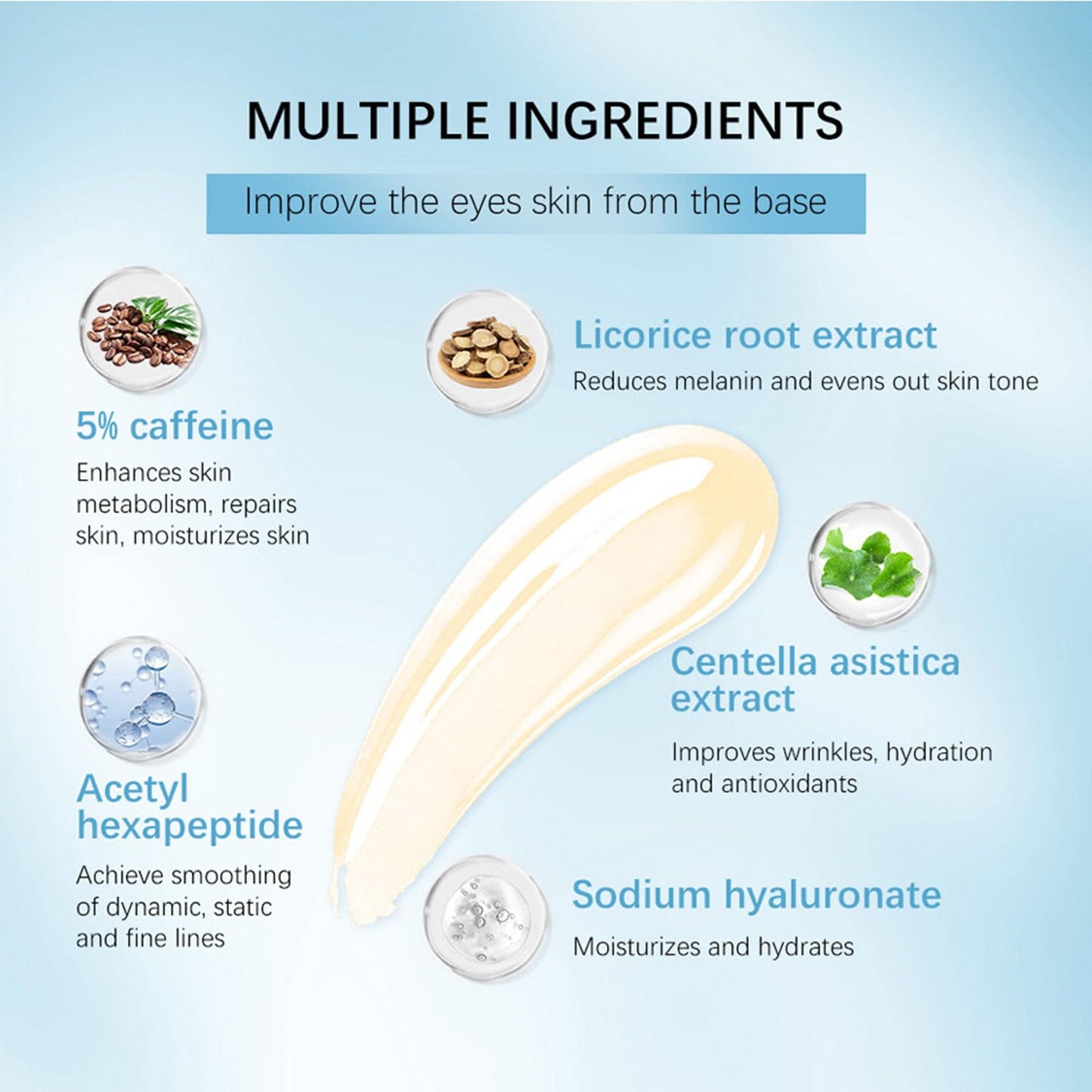 MULTIPLE INGREDIENTS

Improve the eyes skin from the base

5% caffeine

Enhances skin metabolism, repairs skin, moisturizes skin

Acetyl hexapeptide

Achieve smoothing of dynamic, static and fine lines

Licorice root extract

Reduces melanin and evens out skin tone

Centella asistica extract

Improves wrinkles, hydration and antioxidants

Sodium hyaluronate

Moisturizes and hydrates